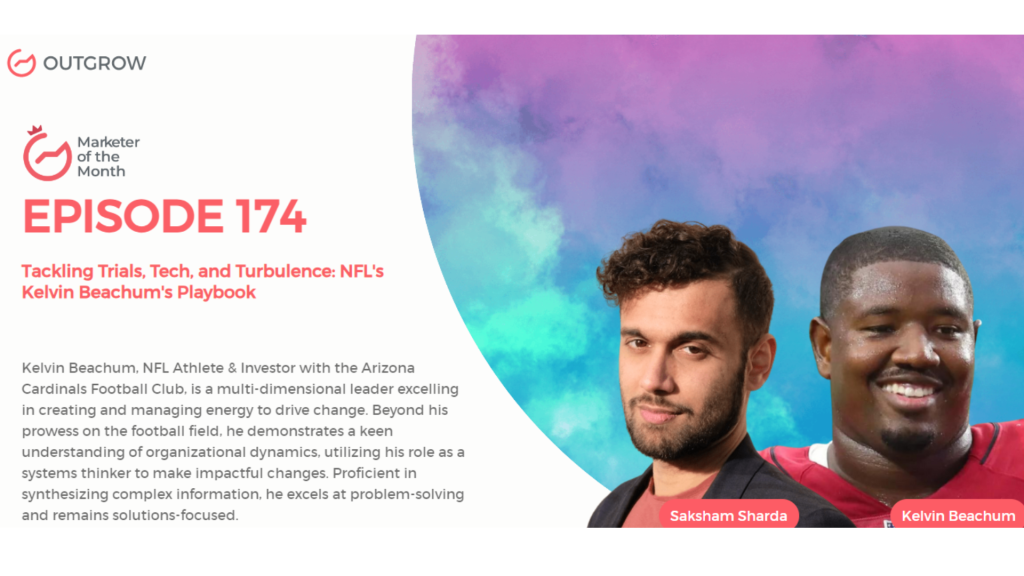 OUTGROW

Marketer of the Month

EPISODE 174

Tackling Trials, Tech, and Turbulence: NFL's Kelvin Beachum's Playbook

Kelvin Beachum, NFL Athlete & Investor with the Arizona Cardinals Football Club, is a multi-dimensional leader excelling in creating and managing energy to drive change. Beyond his prowess on the football field, he demonstrates a keen understanding of organizational dynamics, utilizing his role as a systems thinker to make impactful changes. Proficient in synthesizing complex information, he excels at problem-solving and remains solutions-focused.

Saksham Sharda

Kelvin Beachum